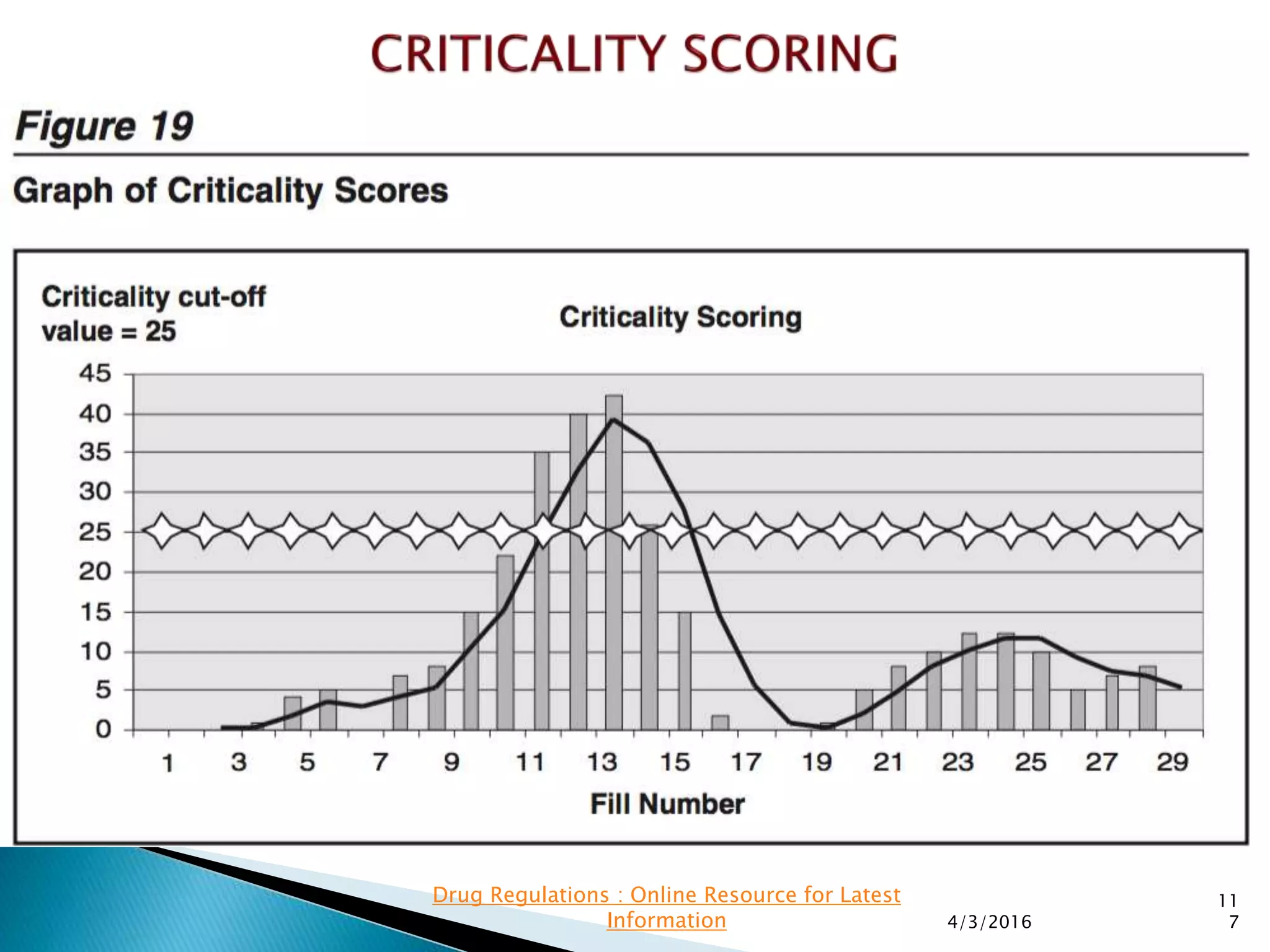 CRITICALITY SCORING

Figure 19

Graph of Criticality Scores

Criticality cut-off value = 25

Criticality Scoring

45
40
35
30
25
20
15
10
5
0

1 3 5 7 9 11 13 15 17 19 21 23 25 27 29

Fill Number

Drug Regulations : Online Resource for Latest Information

4/3/2016

117